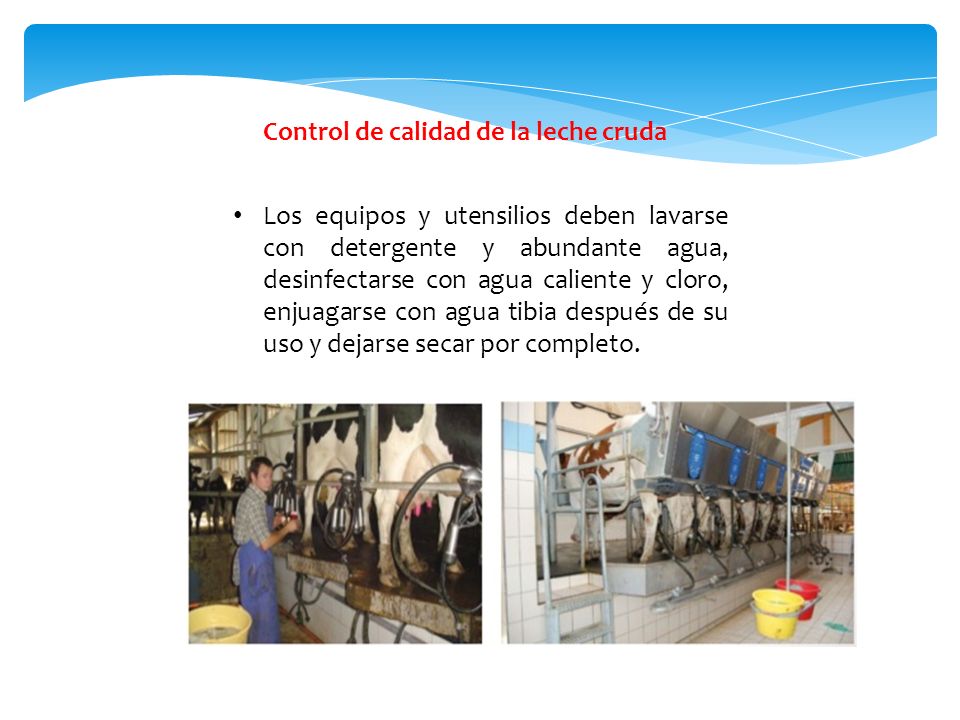 Control de calidad de la leche cruda

• Los equipos y utensilios deben lavarse con detergente y abundante agua, desinfectarse con agua caliente y cloro, enjuagarse con agua tibia después de su uso y dejarse secar por completo.